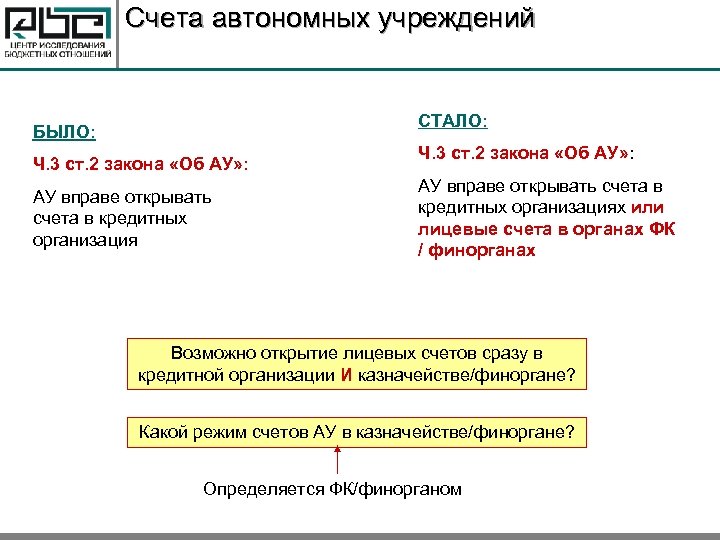 ЦЕНТР ИССЛЕДОВАНИЯ БЮДЖЕТНЫХ ОТНОШЕНИЙ

Счета автономных учреждений

БЫЛО:

Ч.3 ст.2 закона «Об АУ»:

АУ вправе открывать счета в кредитных организация

СТАЛО:

Ч.3 ст.2 закона «Об АУ»:

АУ вправе открывать счета в кредитных организациях или лицевые счета в органах ФК / финорганах

Возможно открытие лицевых счетов сразу в кредитной организации И казначействе/финоргане?

Какой режим счетов АУ в казначействе/финоргане?

Определяется ФК/финорганом